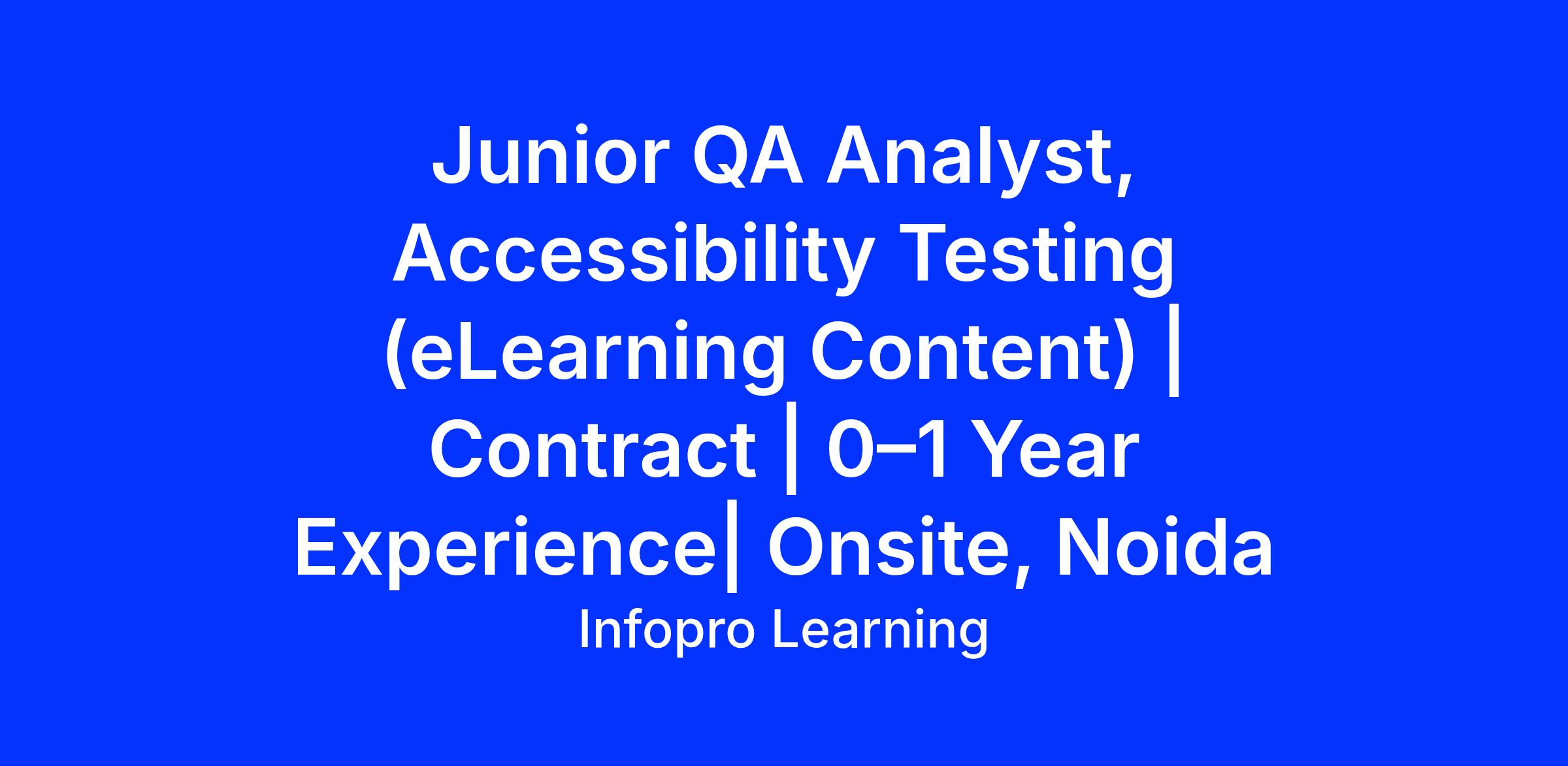 Junior QA Analyst, Accessibility Testing (eLearning Content) | Contract | 0–1 Year Experience| Onsite, Noida

Infopro Learning